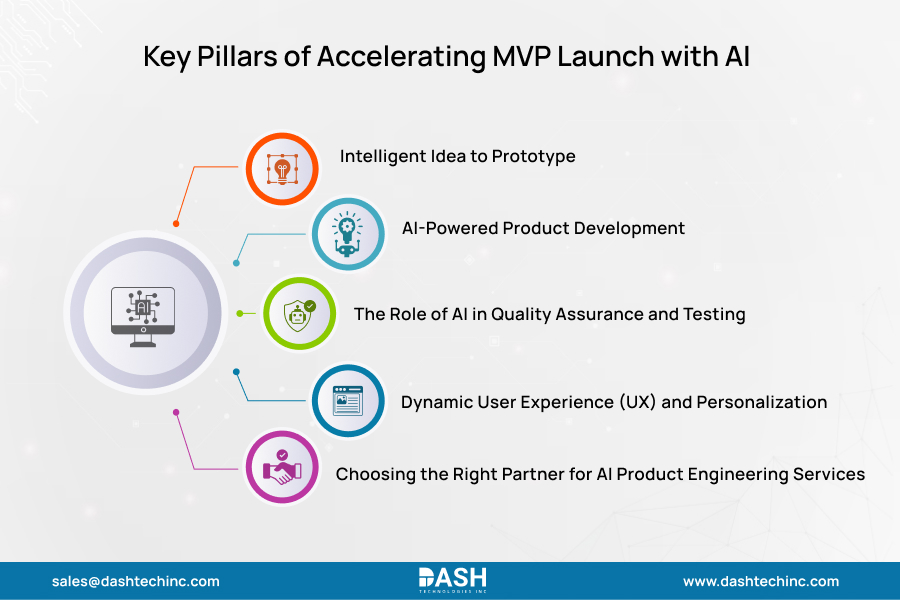 Key Pillars of Accelerating MVP Launch with AI

Intelligent Idea to Prototype

AI-Powered Product Development

The Role of AI in Quality Assurance and Testing

Dynamic User Experience (UX) and Personalization

Choosing the Right Partner for AI Product Engineering Services

sales@dashtechinc.com

DASH TECHNOLOGIES INC

www.dashtechinc.com